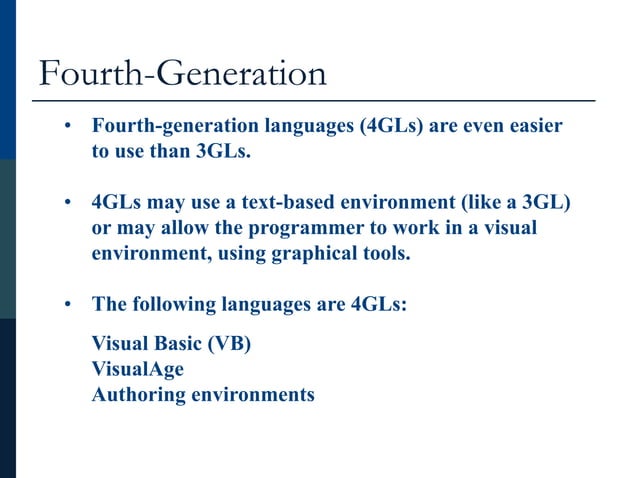 Fourth-Generation

• Fourth-generation languages (4GLs) are even easier to use than 3GLs.

• 4GLs may use a text-based environment (like a 3GL) or may allow the programmer to work in a visual environment, using graphical tools.

• The following languages are 4GLs:

Visual Basic (VB)
VisualAge
Authoring environments